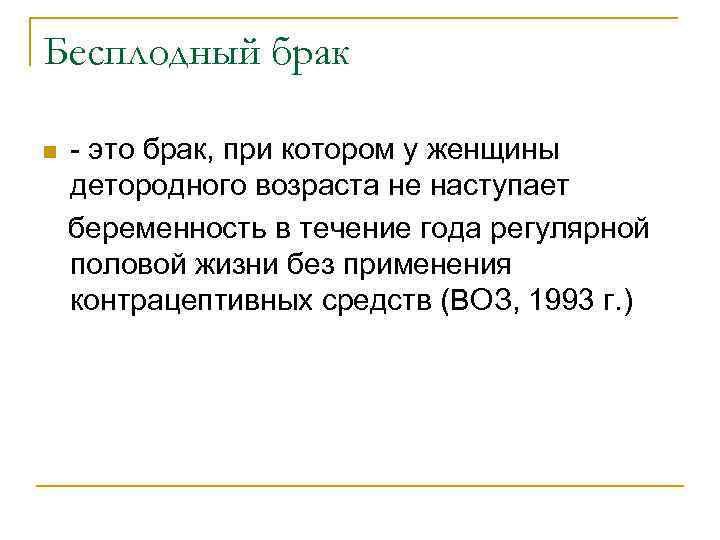 Бесплодный брак

- это брак, при котором у женщины детородного возраста не наступает беременность в течение года регулярной половой жизни без применения контрацептивных средств (ВОЗ, 1993 г.)